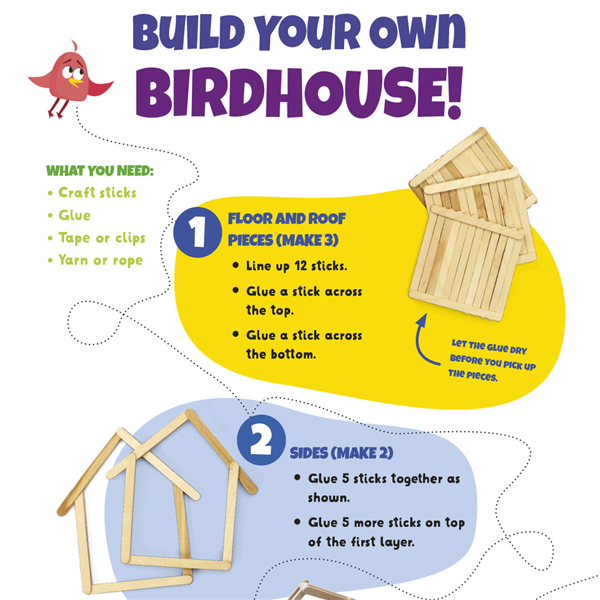 BUILD YOUR OWN BIRDHOUSE!

WHAT YOU NEED:
• Craft sticks
• Glue
• Tape or clips
• Yarn or rope

1 FLOOR AND ROOF PIECES (MAKE 3)
• Line up 12 sticks.
• Glue a stick across the top.
• Glue a stick across the bottom.

LET THE GLUE DRY BEFORE YOU PICK UP THE PIECES.

2 SIDES (MAKE 2)
• Glue 5 sticks together as shown.
• Glue 5 more sticks on top of the first layer.